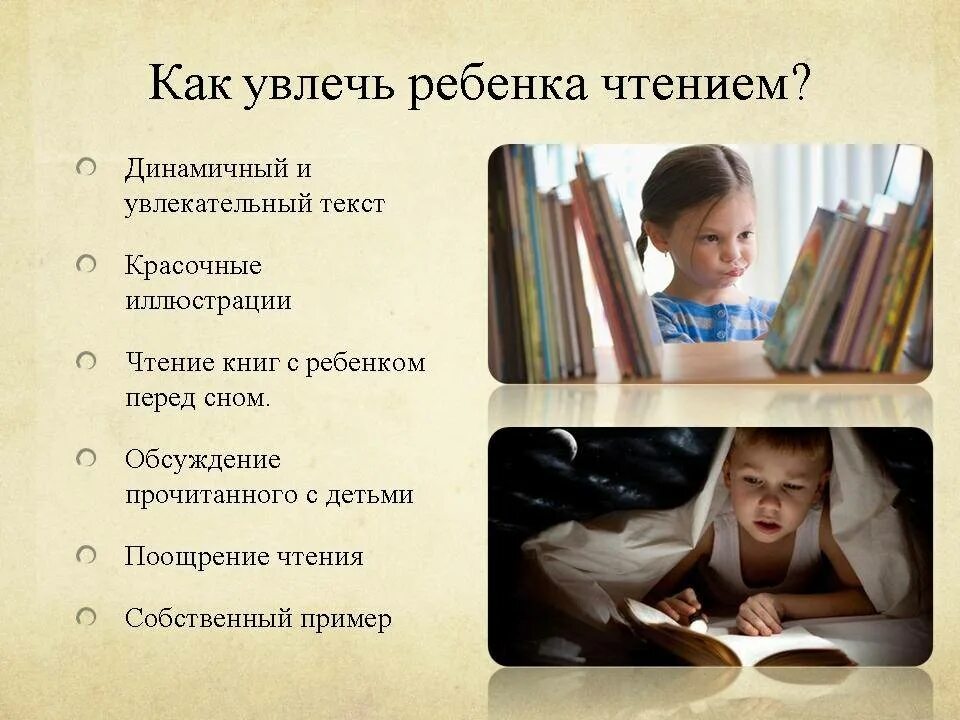 Как увлечь ребенка чтением?

Динамичный и увлекательный текст

Красочные иллюстрации

Чтение книг с ребенком перед сном.

Обсуждение прочитанного с детьми

Поощрение чтения

Собственный пример